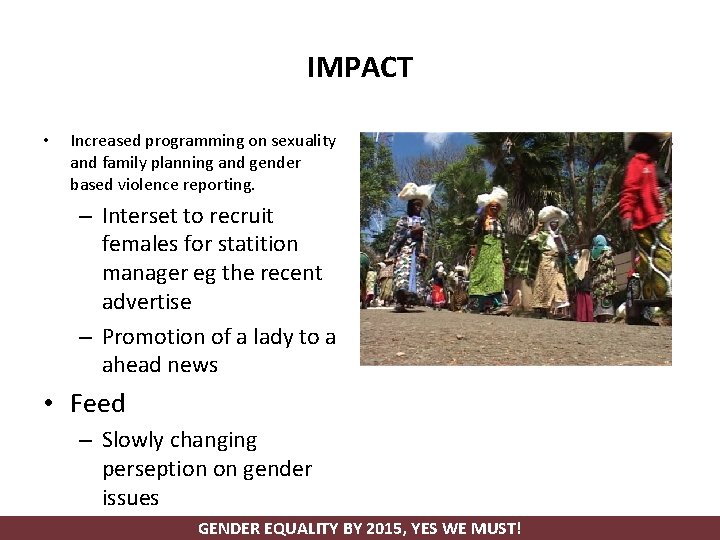 IMPACT

• Increased programming on sexuality and family planning and gender based violence reporting.

– Interset to recruit females for statition manager eg the recent advertise

– Promotion of a lady to a ahead news

• Feed

– Slowly changing perseption on gender issues

GENDER EQUALITY BY 2015, YES WE MUST!